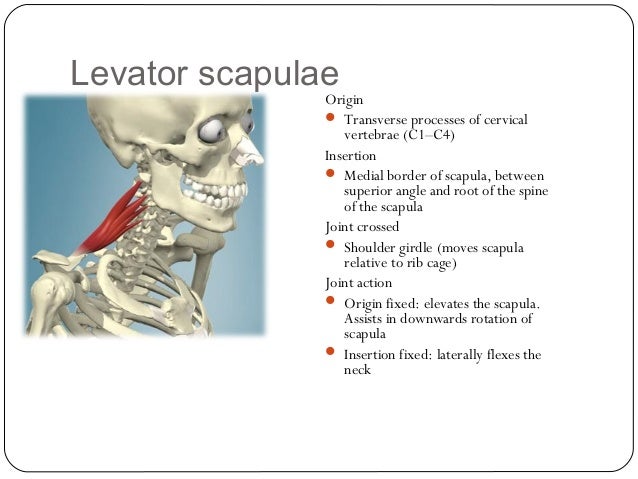 Levator scapulae

Origin

- Transverse processes of cervical vertebrae (C1–C4)

Insertion

- Medial border of scapula, between superior angle and root of the spine of the scapula

Joint crossed

- Shoulder girdle (moves scapula relative to rib cage)

Joint action

- Origin fixed: elevates the scapula. Assists in downwards rotation of scapula
- Insertion fixed: laterally flexes the neck